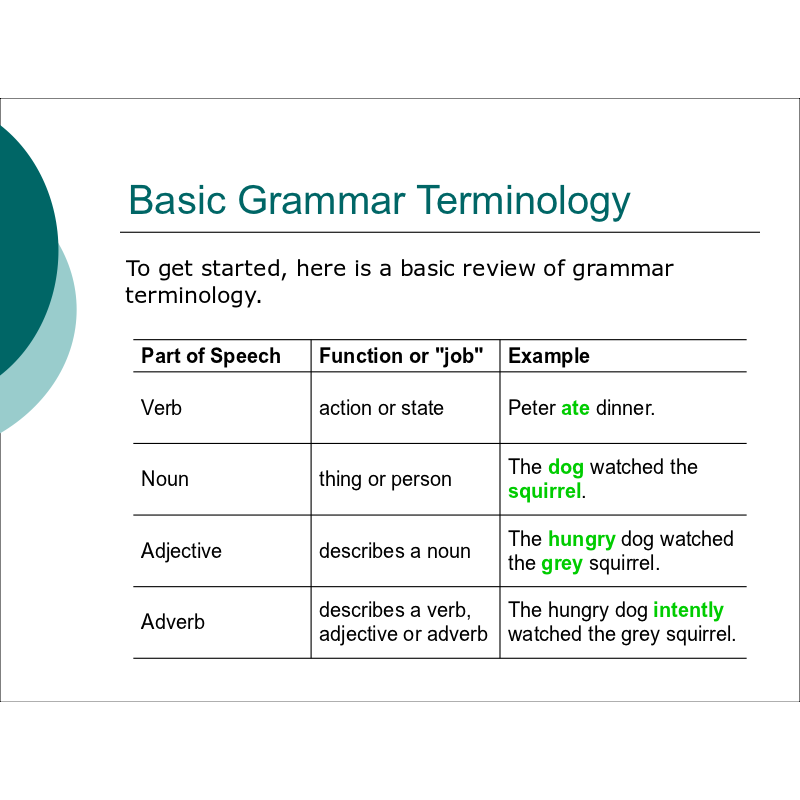 Basic Grammar Terminology

To get started, here is a basic review of grammar terminology.

| Part of Speech | Function or "job" | Example |
|---|---|---|
| Verb | action or state | Peter ate dinner. |
| Noun | thing or person | The dog watched the squirrel. |
| Adjective | describes a noun | The hungry dog watched the grey squirrel. |
| Adverb | describes a verb, adjective or adverb | The hungry dog intently watched the grey squirrel. |